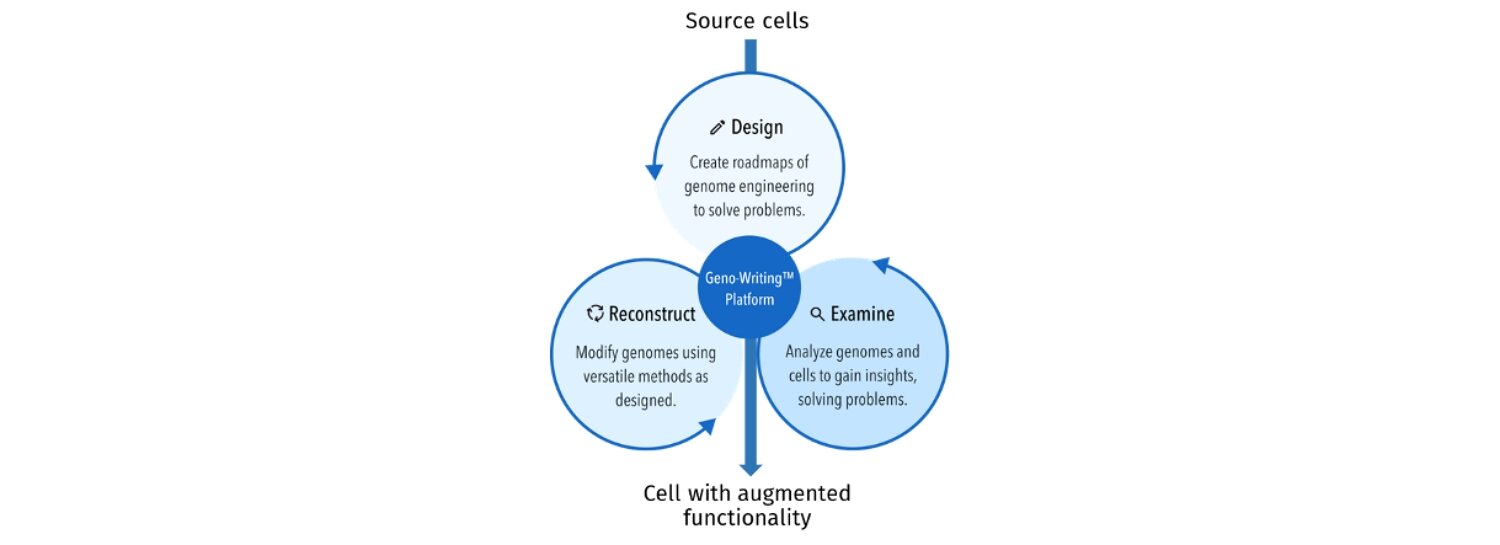 Source cells

Design

Create roadmaps of genome engineering to solve problems.

Geno-Writing™ Platform

Reconstruct

Modify genomes using versatile methods as designed.

Examine

Analyze genomes and cells to gain insights, solving problems.

Cell with augmented functionality